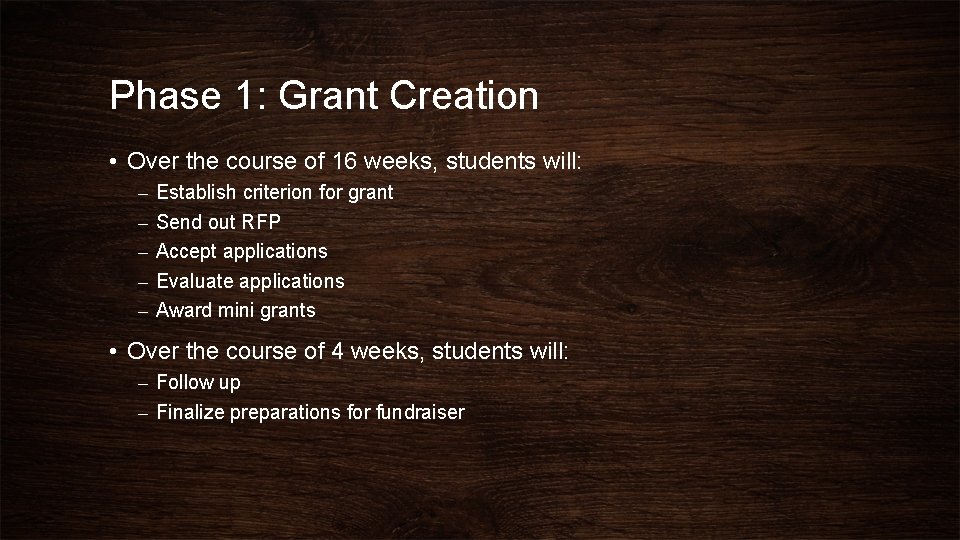 Phase 1: Grant Creation

• Over the course of 16 weeks, students will:
– Establish criterion for grant
– Send out RFP
– Accept applications
– Evaluate applications
– Award mini grants

• Over the course of 4 weeks, students will:
– Follow up
– Finalize preparations for fundraiser